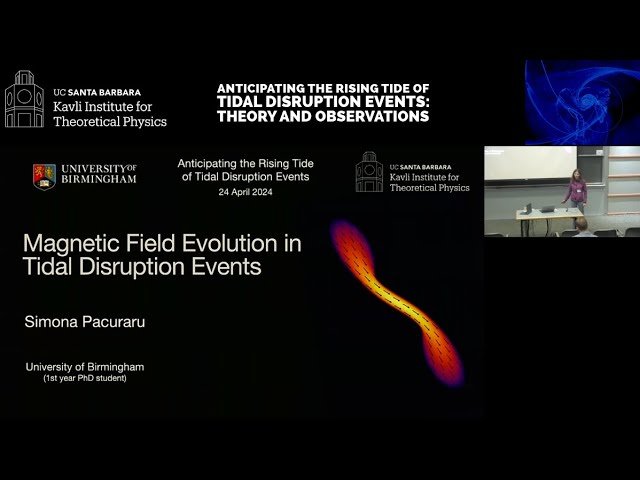 UC SANTA BARBARA
Kavli Institute for
Theoretical Physics

ANTICIPATING THE RISING TIDE OF
TIDAL DISRUPTION EVENTS:
THEORY AND OBSERVATIONS

UNIVERSITY OF
BIRMINGHAM

Anticipating the Rising Tide
of Tidal Disruption Events
24 April 2024

UC SANTA BARBARA
Kavli Institute for
Theoretical Physics

Magnetic Field Evolution in
Tidal Disruption Events

Simona Pacuraru

University of Birmingham
(1st year PhD student)